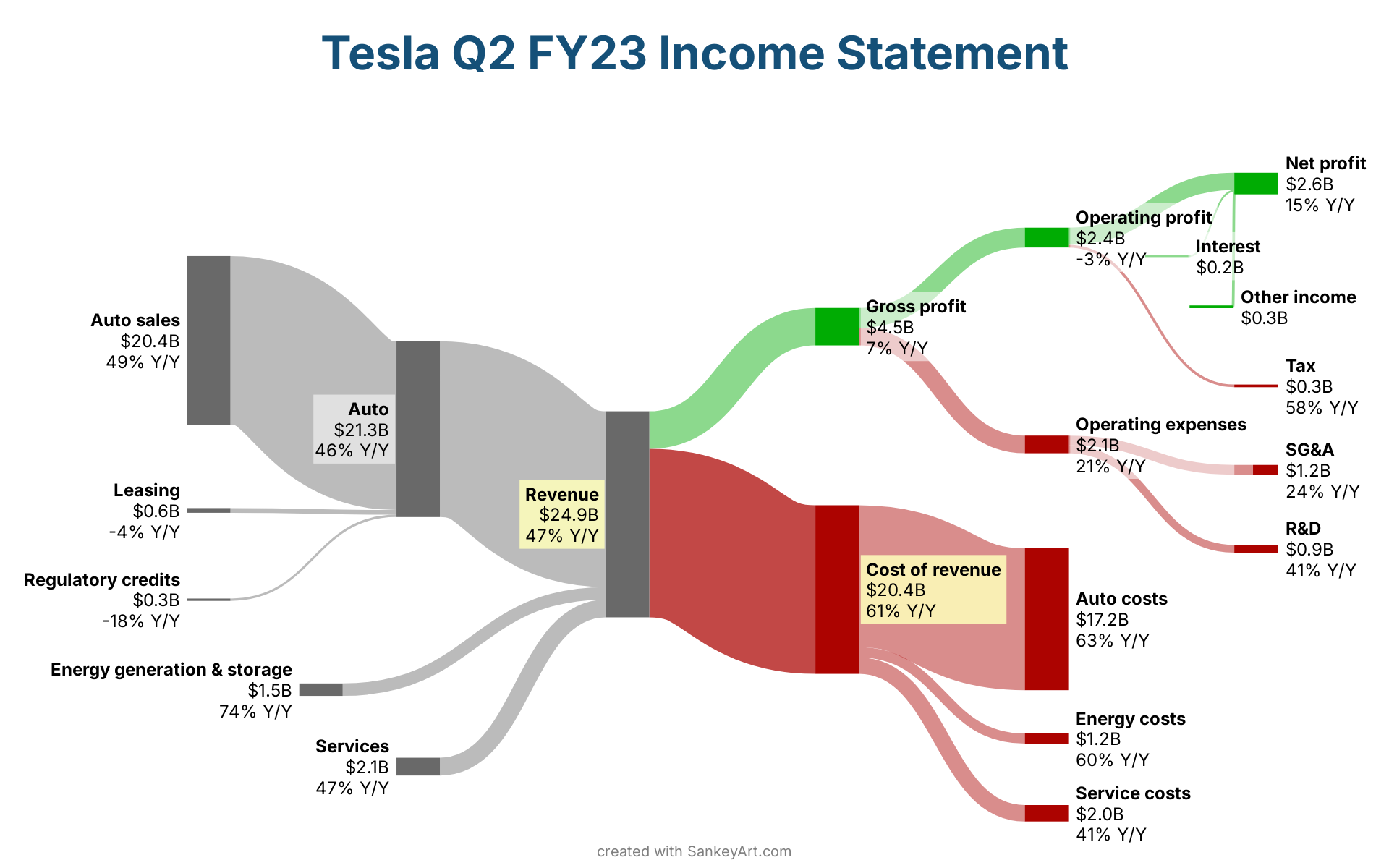 Tesla Q2 FY23 Income Statement

Auto sales
$20.4B
49% Y/Y

Leasing
$0.6B
-4% Y/Y

Regulatory credits
$0.3B
-18% Y/Y

Energy generation & storage
$1.5B
74% Y/Y

Services
$2.1B
47% Y/Y

Auto
$21.3B
46% Y/Y

Revenue
$24.9B
47% Y/Y

Gross profit
$4.5B
7% Y/Y

Cost of revenue
$20.4B
61% Y/Y

Operating profit
$2.4B
-3% Y/Y

Operating expenses
$2.1B
21% Y/Y

Auto costs
$17.2B
63% Y/Y

Energy costs
$1.2B
60% Y/Y

Service costs
$2.0B
41% Y/Y

Net profit
$2.6B
15% Y/Y

Interest
$0.2B

Other income
$0.3B

Tax
$0.3B
58% Y/Y

SG&A
$1.2B
24% Y/Y

R&D
$0.9B
41% Y/Y

created with SankeyArt.com